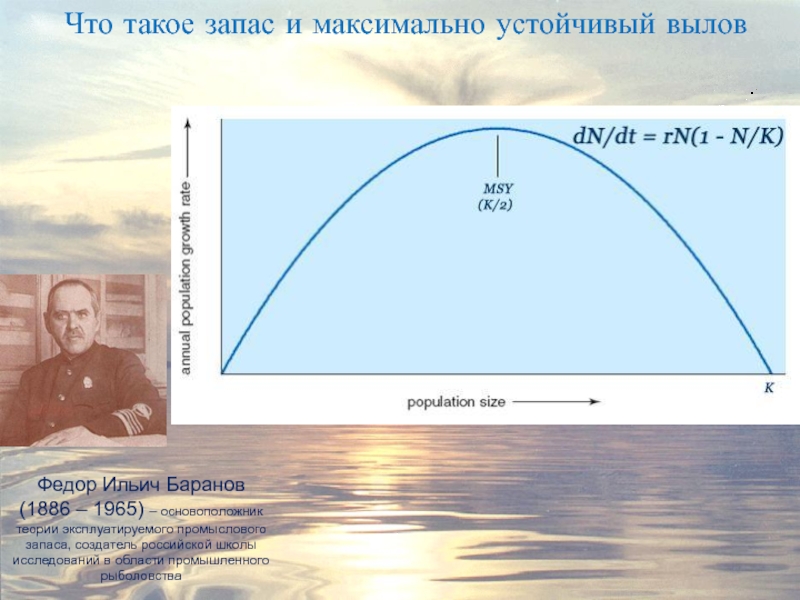 Что такое запас и максимально устойчивый вылов

$dN/dt = rN(1 - N/K)$

MSY
(K/2)

annual population growth rate

population size

K

Федор Ильич Баранов
(1886 – 1965) – основоположник теории эксплуатируемого промыслового запаса, создатель российской школы исследований в области промышленного рыболовства